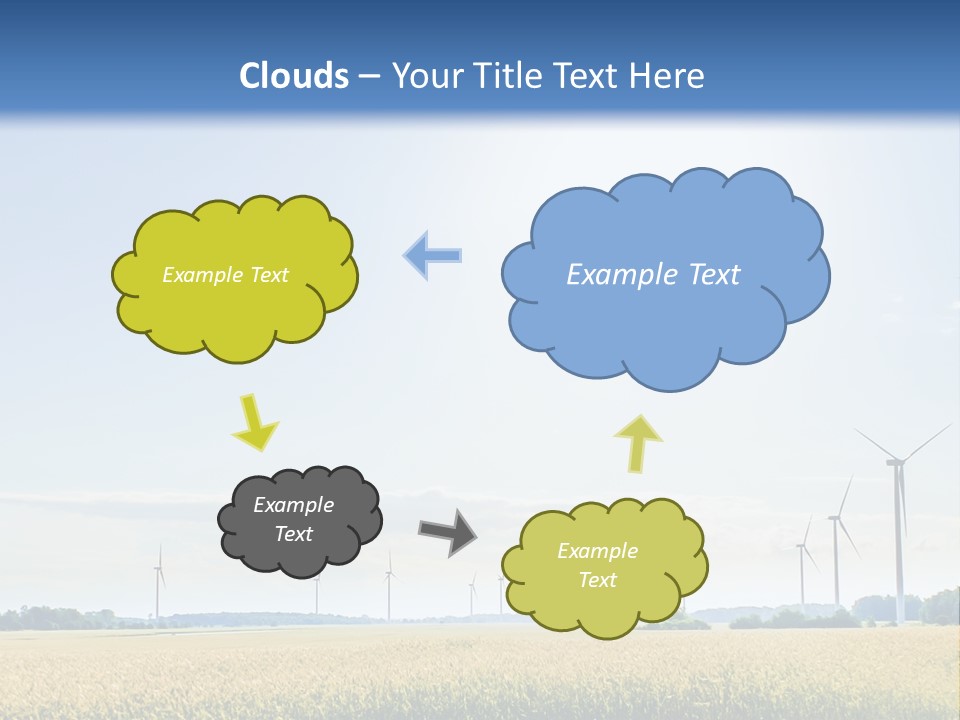 Clouds – Your Title Text Here

Example Text

Example Text

Example Text

Example Text